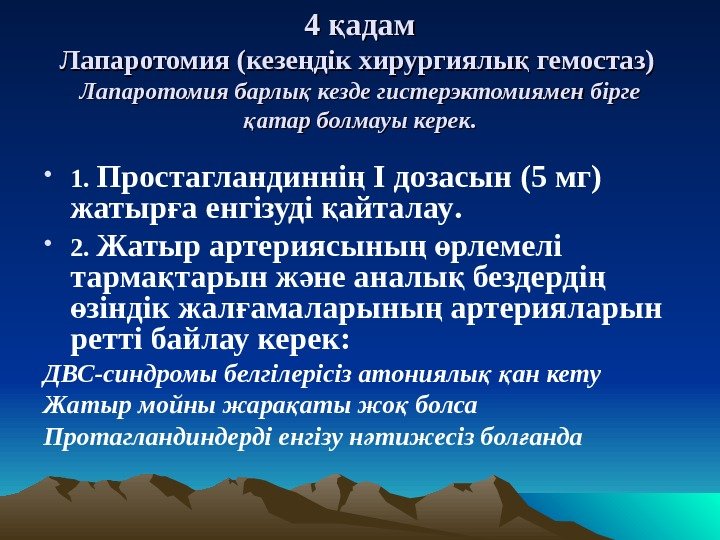 4 қадам
Лапаротомия (кезеңдік хирургиялық гемостаз)
Лапаротомия барлық кезде гистерэктомиямен бірге қатар болмауы керек.

• 1. Простагландиннің I дозасын (5 мг) жатырға енгізуді қайталау.
• 2. Жатыр артериясының өрлемелі тармақтарын және аналық бездердің өзіндік жалғамаларының артерияларын ретті байлау керек:

ДВС-синдромы белгілерісіз атониялық қан кету
Жатыр мойны жарақаты жоқ болса
Протагландиндерді енгізу нәтижесіз болғанда